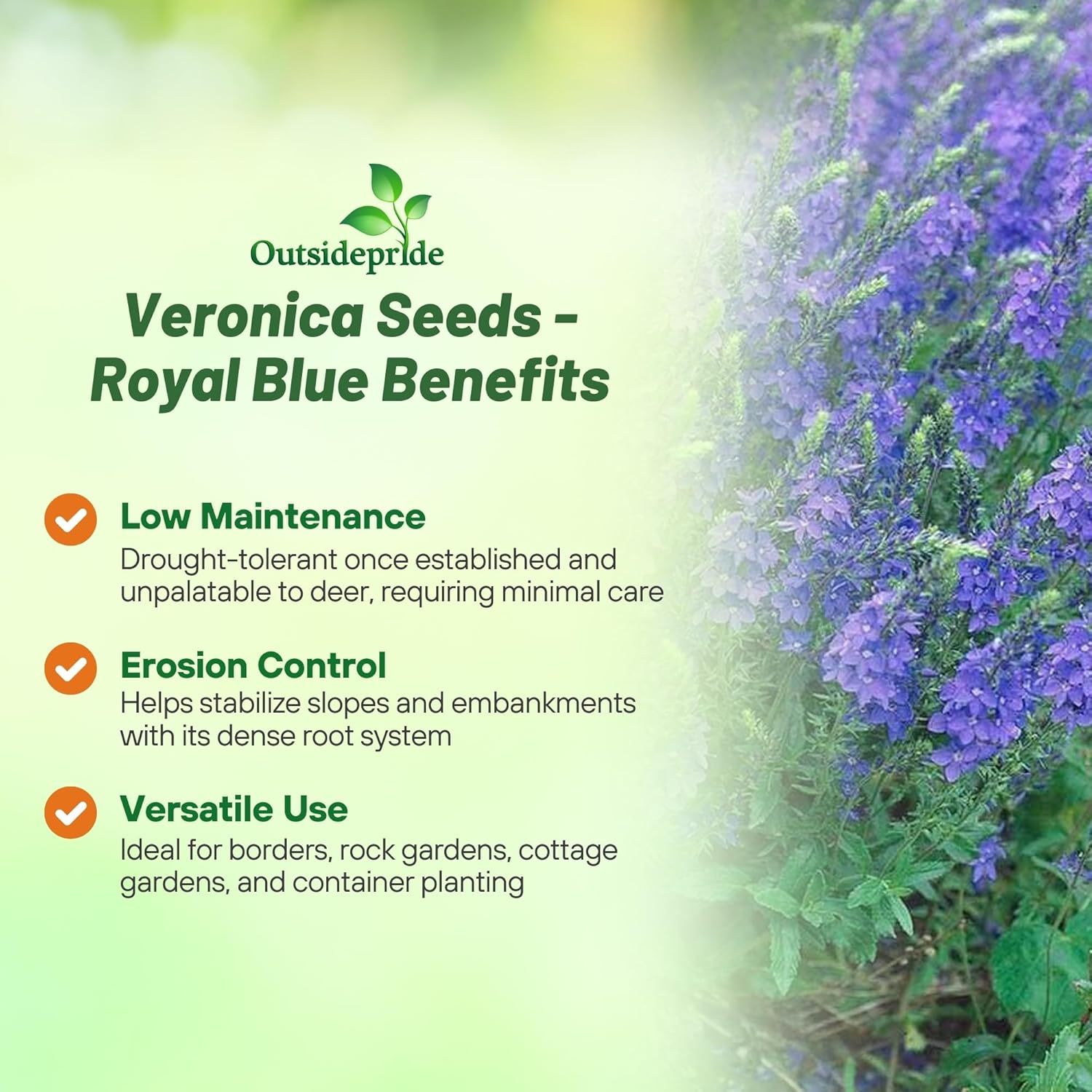 Outsidepride

Veronica Seeds - Royal Blue Benefits

Low Maintenance
Drought-tolerant once established and unpalatable to deer, requiring minimal care

Erosion Control
Helps stabilize slopes and embankments with its dense root system

Versatile Use
Ideal for borders, rock gardens, cottage gardens, and container planting